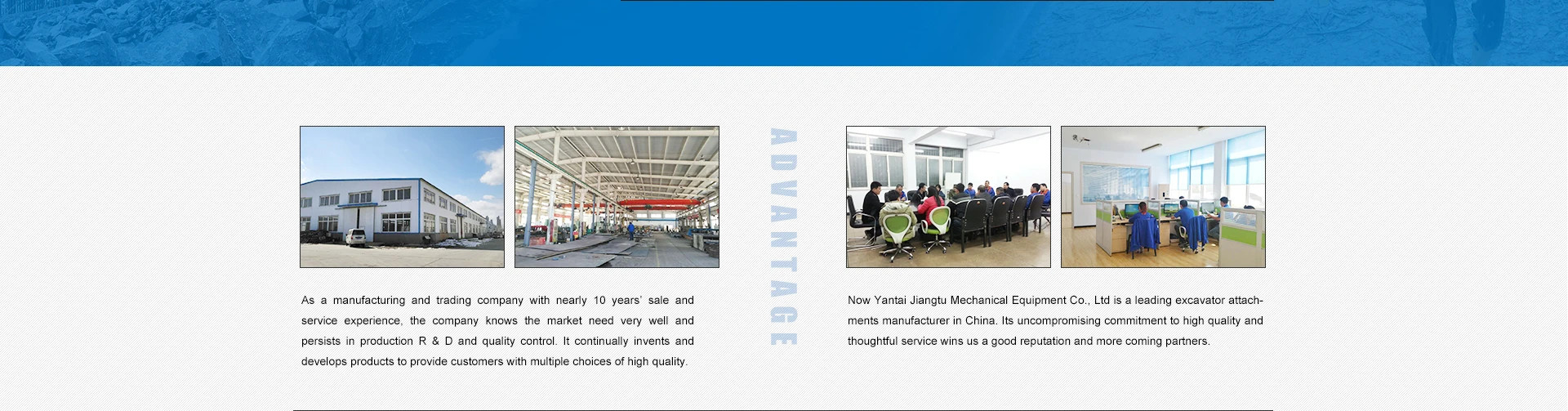 As a manufacturing and trading company with nearly 10 years' sale and service experience, the company knows the market need very well and persists in production R & D and quality control. It continually invents and develops products to provide customers with multiple choices of high quality.

ADVANTAGE

Now Yantai Jiangtu Mechanical Equipment Co., Ltd is a leading excavator attachments manufacturer in China. Its uncompromising commitment to high quality and thoughtful service wins us a good reputation and more coming partners.